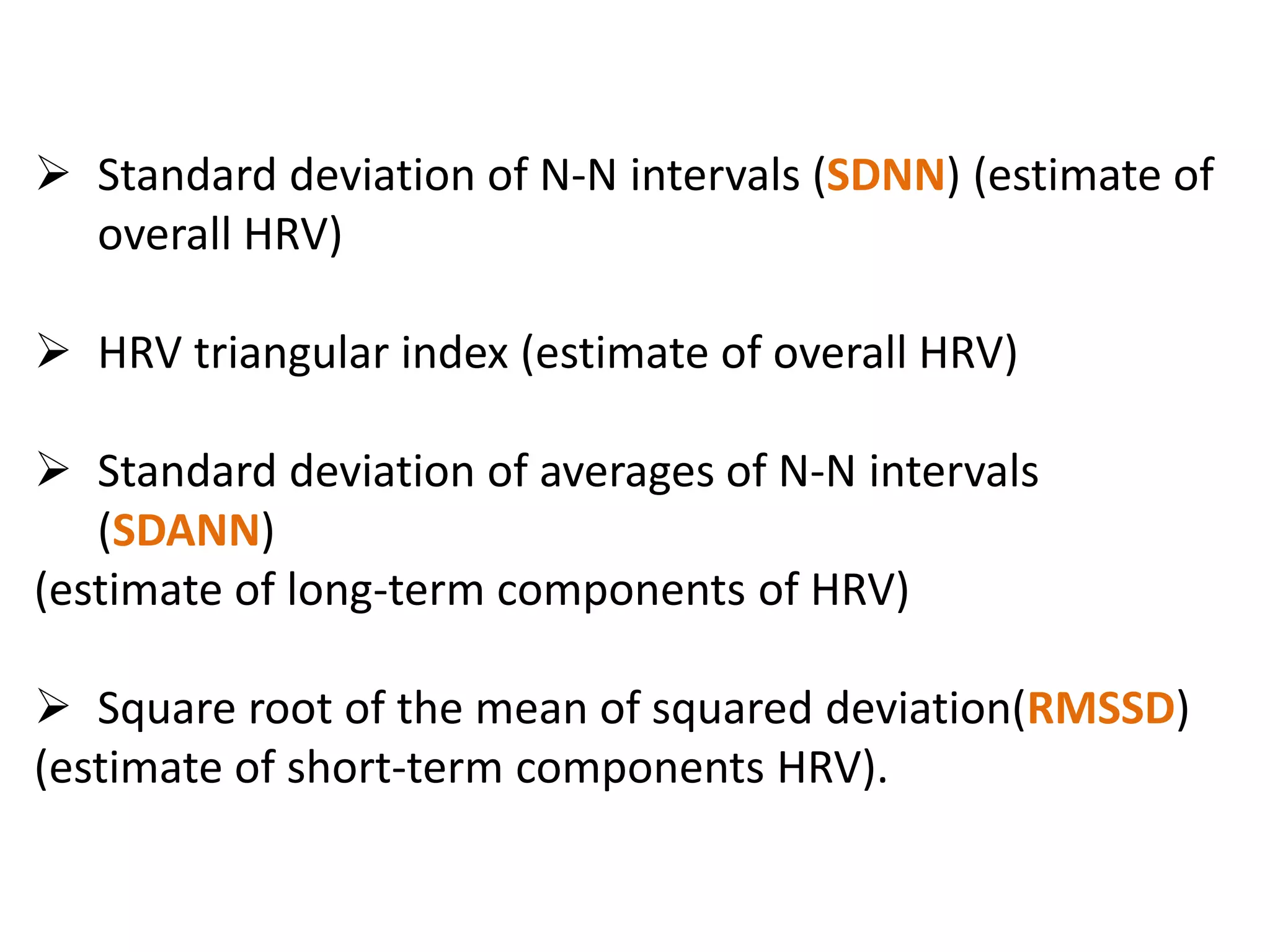 ➢ Standard deviation of N-N intervals (SDNN) (estimate of overall HRV)

➢ HRV triangular index (estimate of overall HRV)

➢ Standard deviation of averages of N-N intervals (SDANN)
(estimate of long-term components of HRV)

➢ Square root of the mean of squared deviation(RMSSD)
(estimate of short-term components HRV).